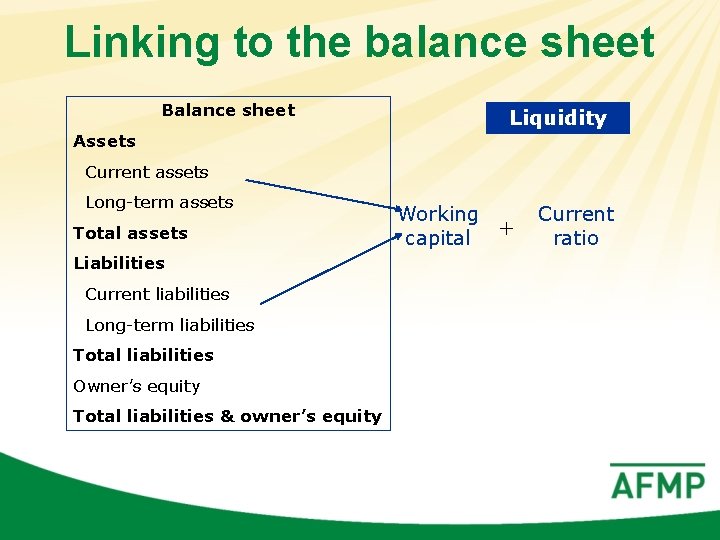 Linking to the balance sheet

Balance sheet
Assets
Current assets
Long-term assets
Total assets
Liabilities
Current liabilities
Long-term liabilities
Total liabilities
Owner's equity
Total liabilities & owner's equity

Liquidity

Working capital + Current ratio

AFMP